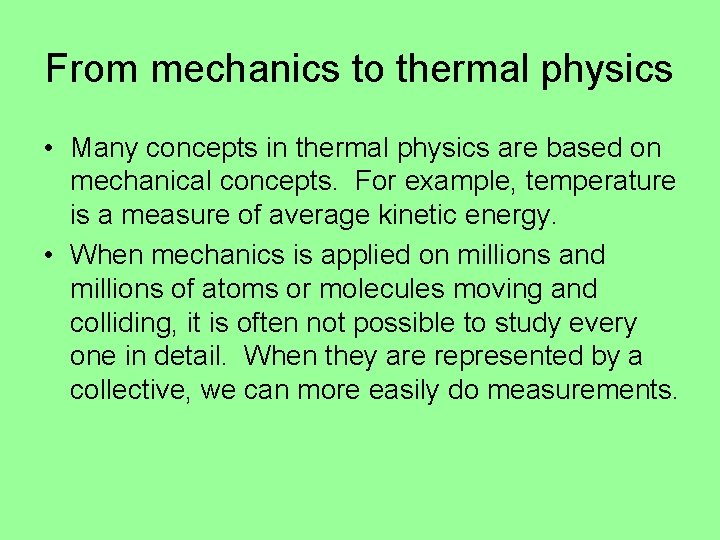 From mechanics to thermal physics

• Many concepts in thermal physics are based on mechanical concepts. For example, temperature is a measure of average kinetic energy.

• When mechanics is applied on millions and millions of atoms or molecules moving and colliding, it is often not possible to study every one in detail. When they are represented by a collective, we can more easily do measurements.